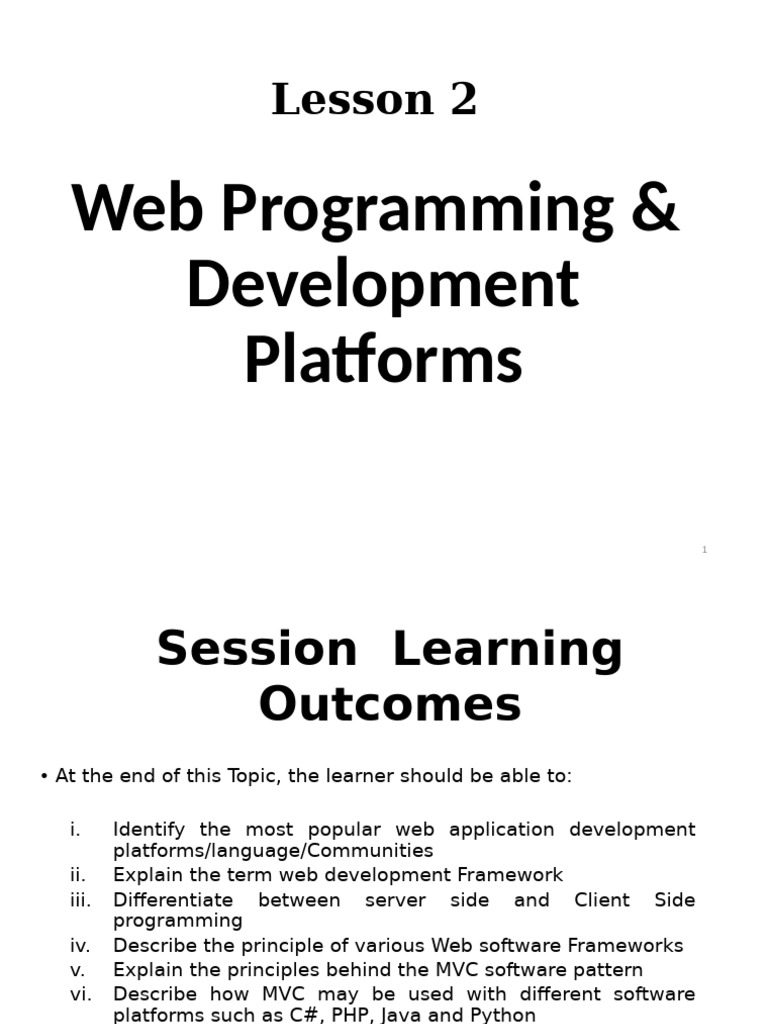 Lesson 2

Web Programming & Development Platforms

1

Session Learning Outcomes

• At the end of this Topic, the learner should be able to:

i. Identify the most popular web application development platforms/language/Communities
ii. Explain the term web development Framework
iii. Differentiate between server side and Client Side programming
iv. Describe the principle of various Web software Frameworks
v. Explain the principles behind the MVC software pattern
vi. Describe how MVC may be used with different software platforms such as C#, PHP, Java and Python